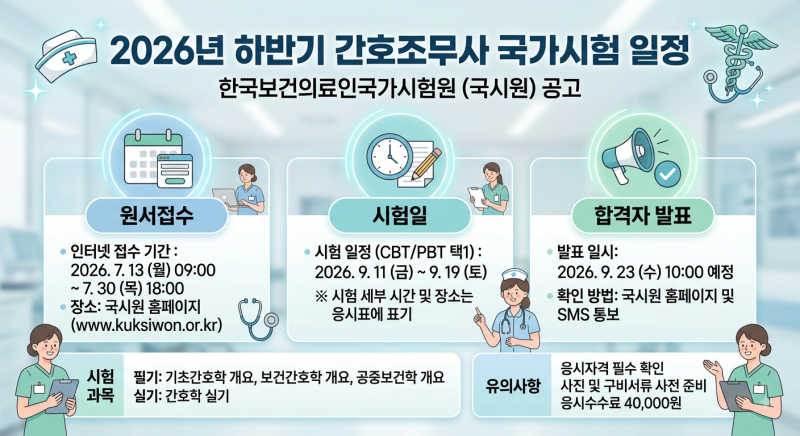 2026년 하반기 간호조무사 국가시험 일정

한국보건의료인국가시험원 (국시원) 공고

원서접수

• 인터넷 접수 기간 : 2026. 7. 13 (월) 09:00 ~ 7. 30 (목) 18:00
• 장소: 국시원 홈페이지 (www.kuksiwon.or.kr)

시험일

• 시험 일정 (CBT/PBT 택1) : 2026. 9. 11 (금) ~ 9. 19 (토)

※ 시험 세부 시간 및 장소는 응시표에 표기

합격자 발표

• 발표 일시: 2026. 9. 23 (수) 10:00 예정
• 확인 방법: 국시원 홈페이지 및 SMS 통보

시험 과목

필기: 기초간호학 개요, 보건간호학 개요, 공중보건학 개요
실기: 간호학 실기

유의사항

응시자격 필수 확인
사진 및 구비서류 사전 준비
응시수수료 40,000원